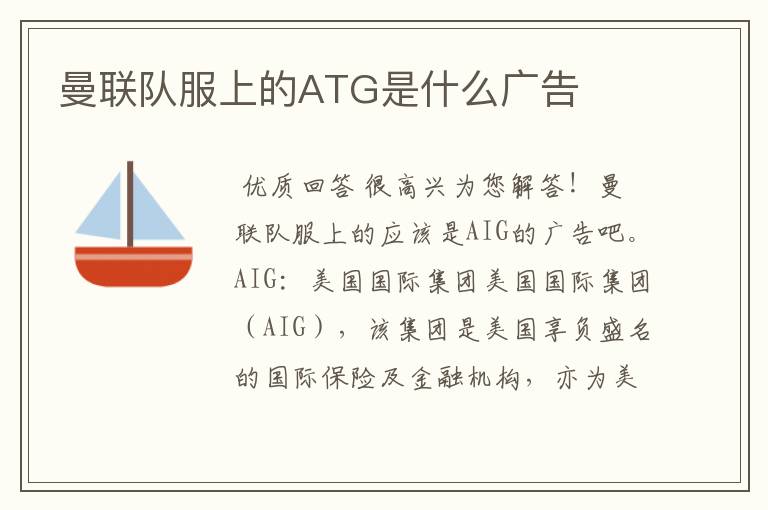 曼联队服上的ATG是什么广告

优质回答 很高兴为您解答！曼联队服上的应该是AIG的广告吧。AIG：美国国际集团美国国际集团（AIG），该集团是美国享负盛名的国际保险及金融机构，亦为美